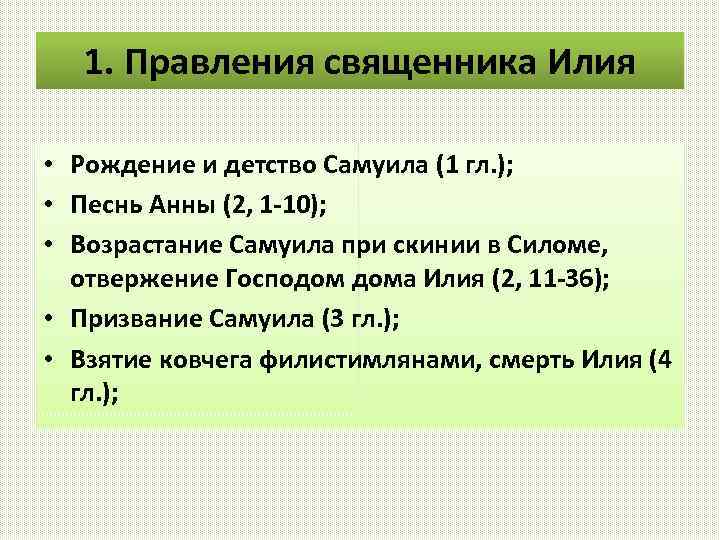 1. Правления священника Илия

• Рождение и детство Самуила (1 гл.);
• Песнь Анны (2, 1-10);
• Возрастание Самуила при скинии в Силоме, отвержение Господом дома Илия (2, 11-36);
• Призвание Самуила (3 гл.);
• Взятие ковчега филистимлянами, смерть Илия (4 гл.);